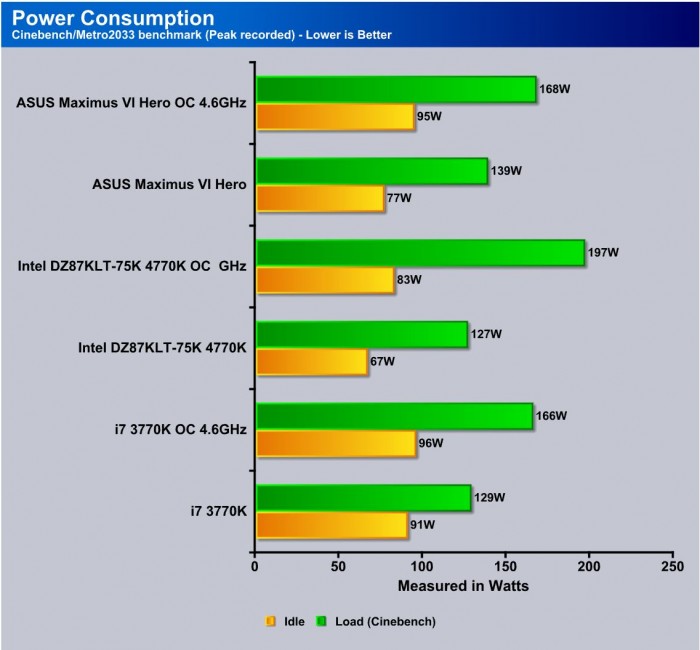 Power Consumption
Cinebench/Metro2033 benchmark (Peak recorded) - Lower is Better

ASUS Maximus VI Hero OC 4.6GHz
168W
95W

ASUS Maximus VI Hero
139W
77W

Intel DZ87KLT-75K 4770K OC GHz
197W
83W

Intel DZ87KLT-75K 4770K
127W
67W

i7 3770K OC 4.6GHz
166W
96W

i7 3770K
129W
91W

0 50 100 150 200 250
Measured in Watts

Idle Load (Cinebench)